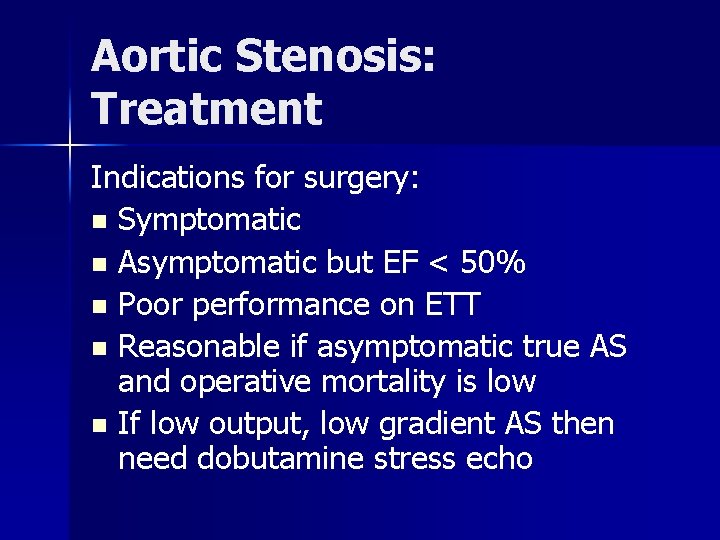 Aortic Stenosis: Treatment

Indications for surgery:

- Symptomatic
- Asymptomatic but EF < 50%
- Poor performance on ETT
- Reasonable if asymptomatic true AS and operative mortality is low
- If low output, low gradient AS then need dobutamine stress echo